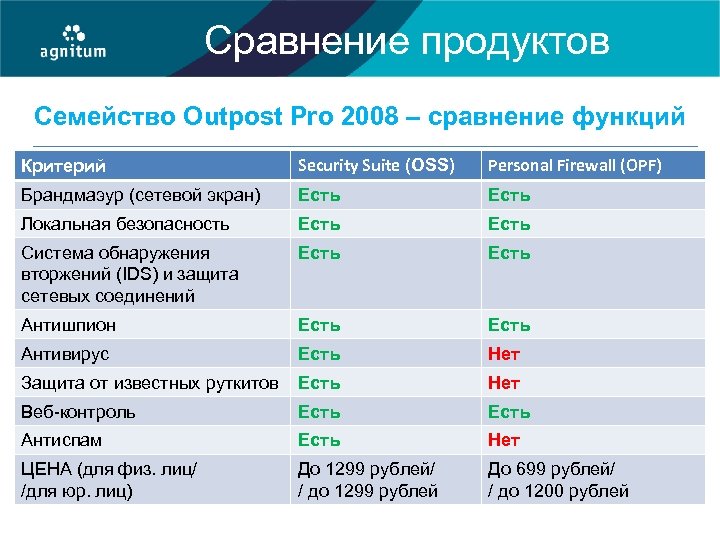 agnitum

Сравнение продуктов

Семейство Outpost Pro 2008 – сравнение функций

| Критерий | Security Suite (OSS) | Personal Firewall (OPF) |
|---|---|---|
| Брандмаэур (сетевой экран) | Есть | Есть |
| Локальная безопасность | Есть | Есть |
| Система обнаружения вторжений (IDS) и защита сетевых соединений | Есть | Есть |
| Антишпион | Есть | Есть |
| Антивирус | Есть | Нет |
| Защита от известных руткитов | Есть | Нет |
| Веб-контроль | Есть | Есть |
| Антиспам | Есть | Нет |
| ЦЕНА (для физ. лиц/ /для юр. лиц) | До 1299 рублей/ / до 1299 рублей | До 699 рублей/ / до 1200 рублей |